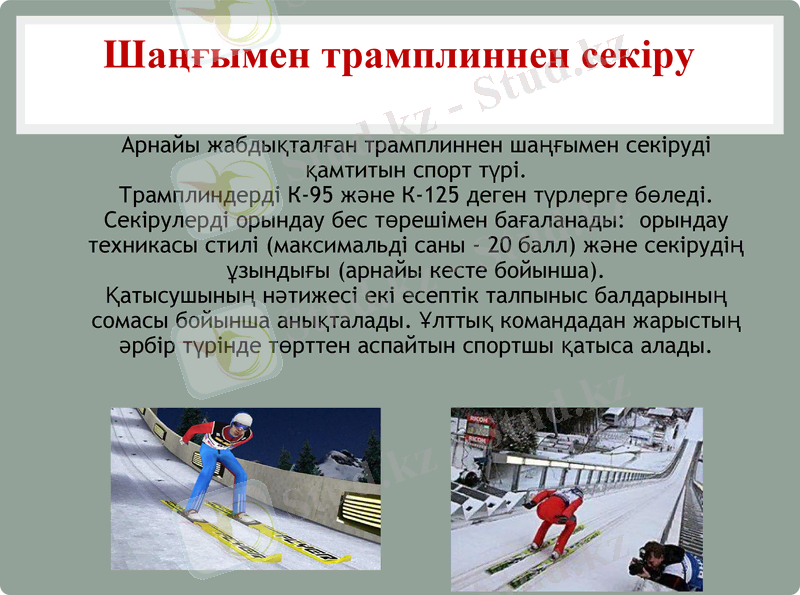 Шаңғымен трамплиннен секіру

Арнайы жабдықталған трамплиннен шаңғымен секіруді қамтитын спорт түрі.
Трамплиндерді К-95 және К-125 деген түрлерге бөледі. Секірулерді орындау бес төрешімен бағаланады: орындау техникасы стилі (максимальді саны - 20 балл) және секірудің ұзындығы (арнайы кесте бойынша).
Қатысушының нәтижесі екі есептік талпыныс балдарының сомасы бойынша анықталады. Ұлттық командадан жарыстың әрбір түрінде төрттен аспайтын спортшы қатыса алады.

Stud.kz - Stud.kz